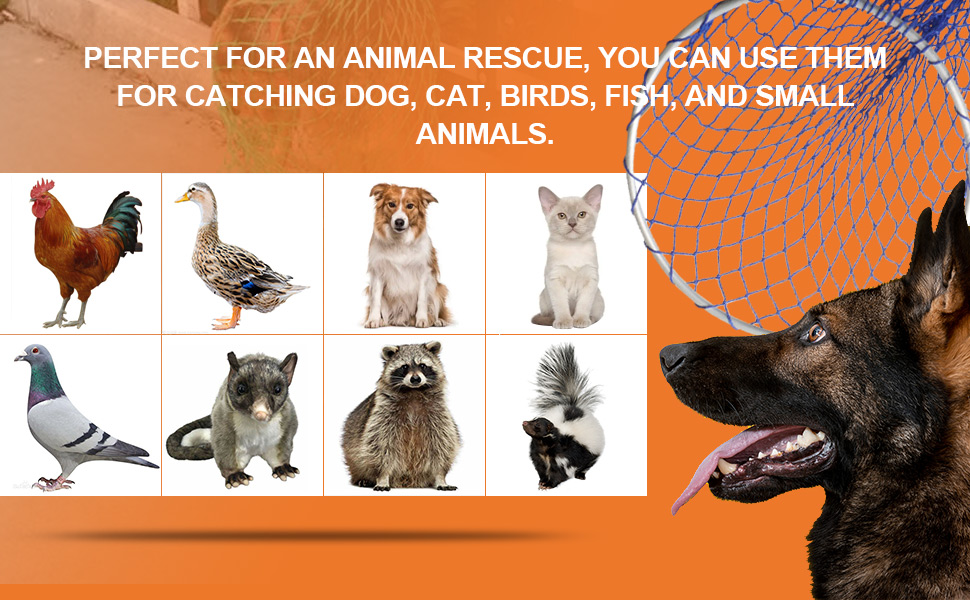 PERFECT FOR AN ANIMAL RESCUE, YOU CAN USE THEM FOR CATCHING DOG, CAT, BIRDS, FISH, AND SMALL ANIMALS.